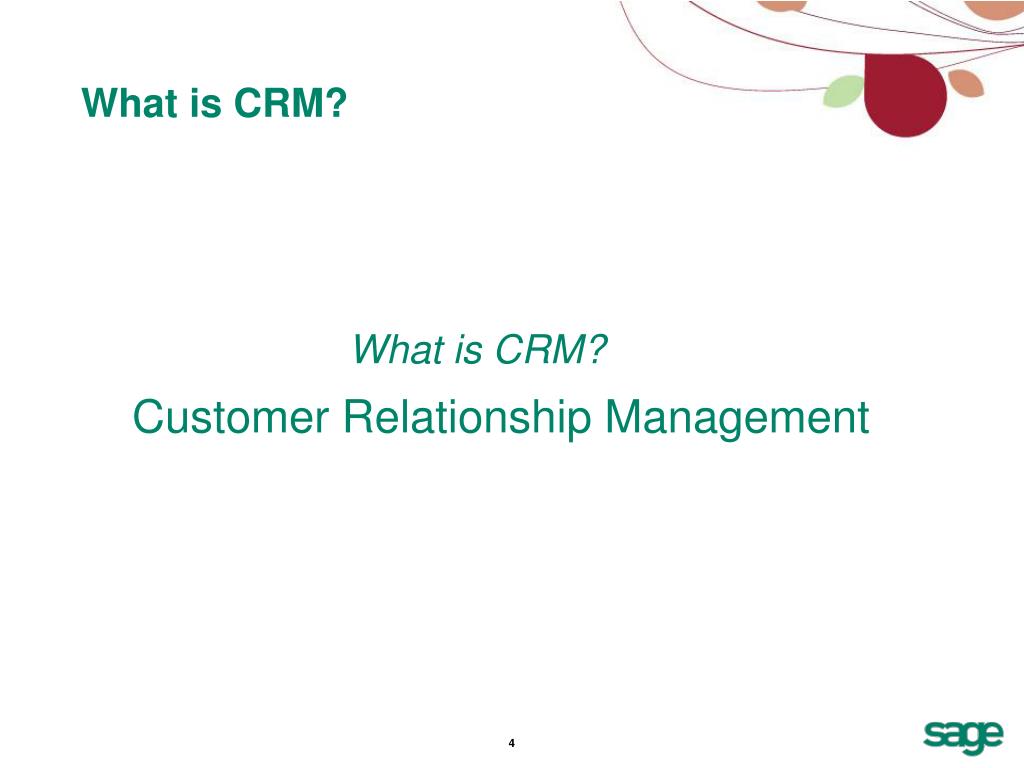 What is CRM?

What is CRM?

Customer Relationship Management

4

sage